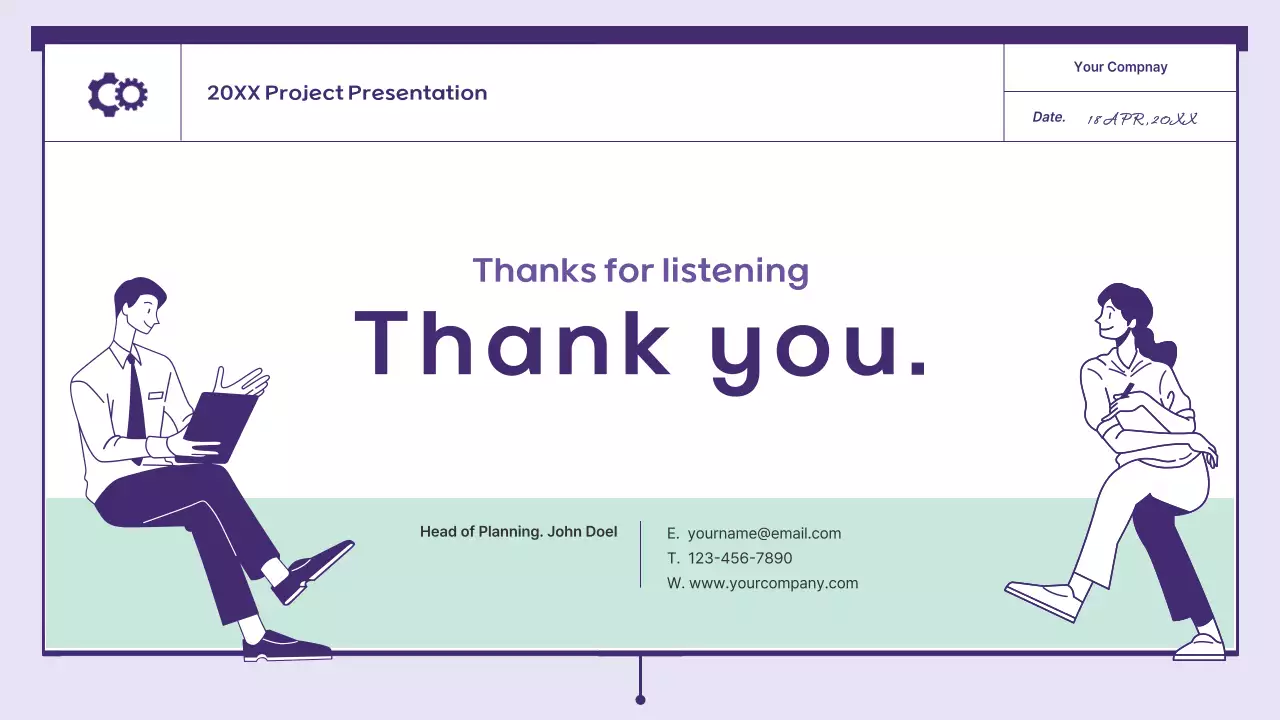 20XX Project Presentation

Your Compnay

Date. 18 APR, 20XX

Thanks for listening

Thank you.

Head of Planning. John Doel

E. yourname@email.com
T. 123-456-7890
W. www.yourcompany.com